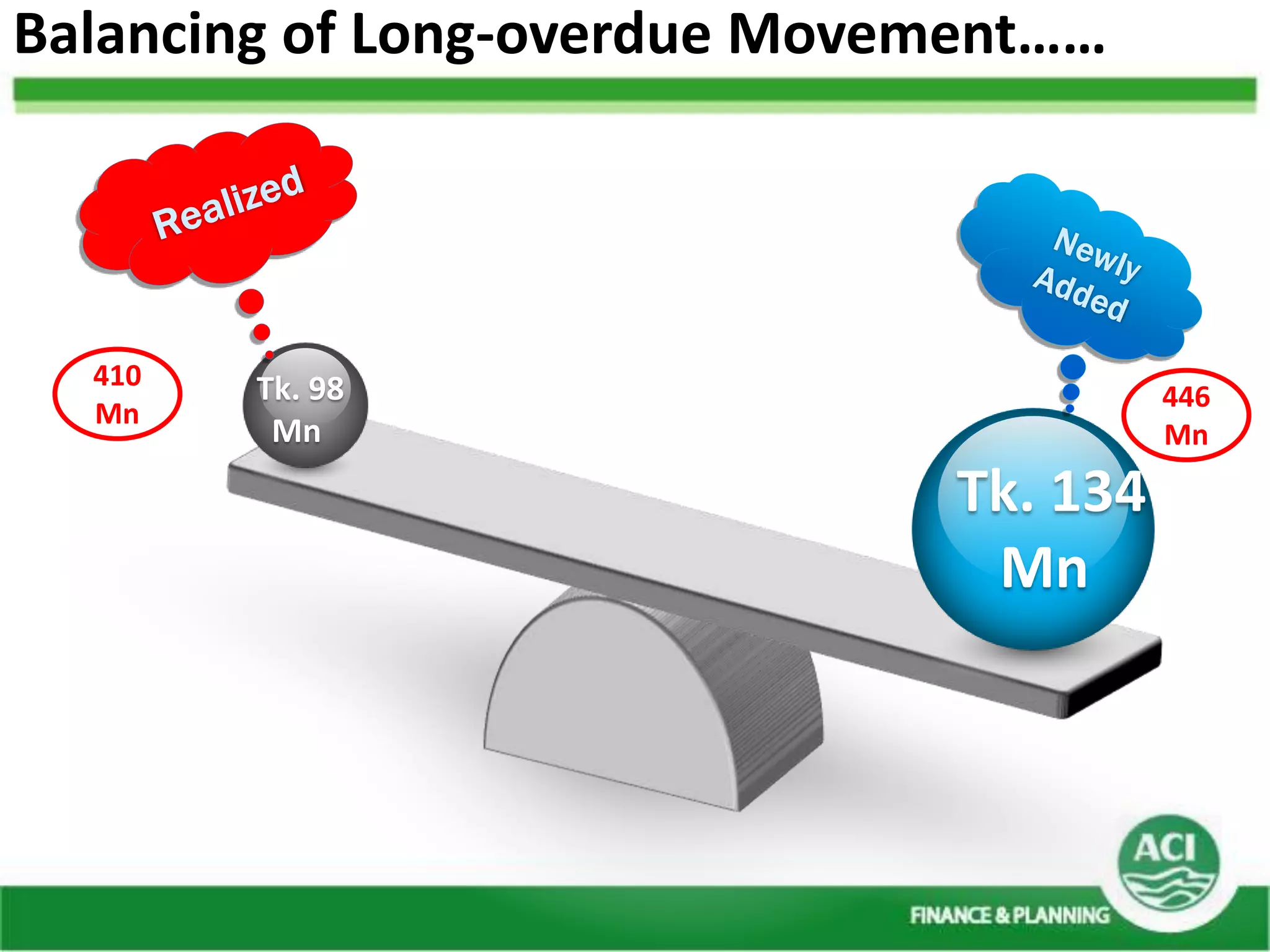 Balancing of Long-overdue Movement……

Realized

410 Mn

Tk. 98 Mn

Newly Added

446 Mn

Tk. 134 Mn

ACI

FINANCE & PLANNING